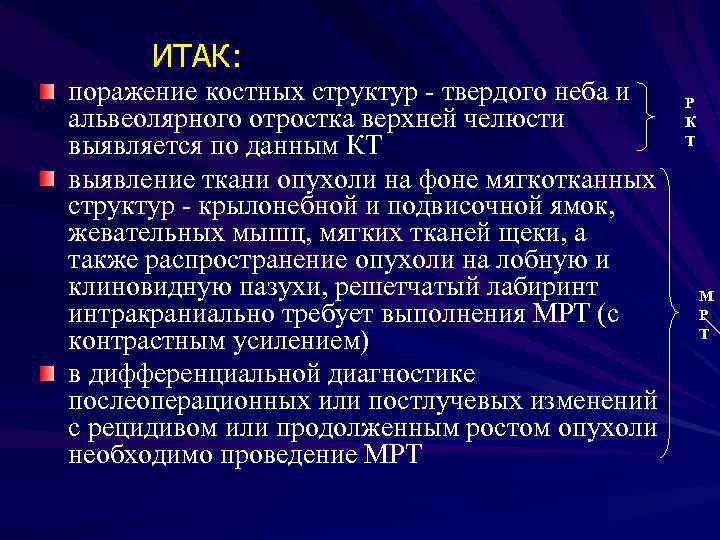 ИТАК:

поражение костных структур - твердого неба и альвеолярного отростка верхней челюсти выявляется по данным КТ

Р
К
Т

выявление ткани опухоли на фоне мягкотканных структур - крылонебной и подвисочной ямок, жевательных мышц, мягких тканей щеки, а также распространение опухоли на лобную и клиновидную пазухи, решетчатый лабиринт интракраниально требует выполнения МРТ (с контрастным усилением)

в дифференциальной диагностике послеоперационных или постлучевых изменений с рецидивом или продолженным ростом опухоли необходимо проведение МРТ

М
Р
Т